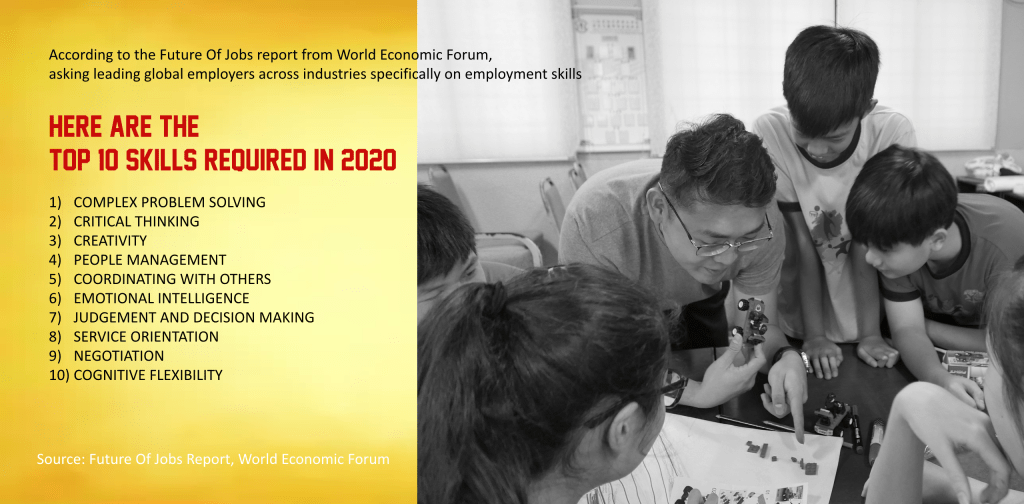 According to the Future Of Jobs report from World Economic Forum, asking leading global employers across industries specifically on employment skills

HERE ARE THE
TOP 10 SKILLS REQUIRED IN 2020

1) COMPLEX PROBLEM SOLVING
2) CRITICAL THINKING
3) CREATIVITY
4) PEOPLE MANAGEMENT
5) COORDINATING WITH OTHERS
6) EMOTIONAL INTELLIGENCE
7) JUDGEMENT AND DECISION MAKING
8) SERVICE ORIENTATION
9) NEGOTIATION
10) COGNITIVE FLEXIBILITY

Source: Future Of Jobs Report, World Economic Forum